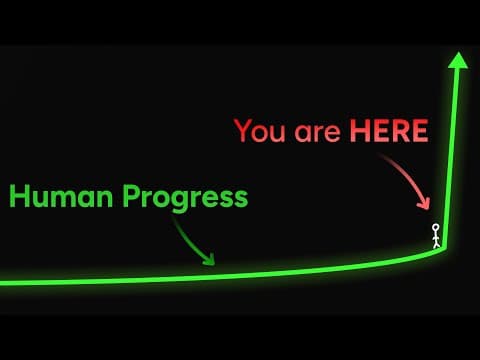 You are HERE

Human Progress